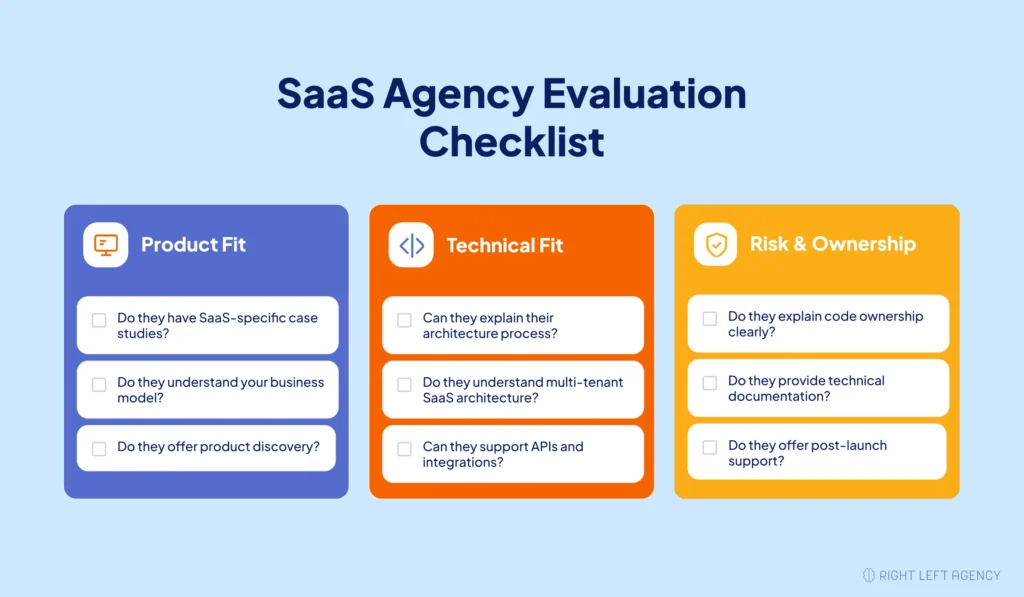 SaaS Agency Evaluation Checklist

Product Fit

Do they have SaaS-specific case studies?

Do they understand your business model?

Do they offer product discovery?

Technical Fit

Can they explain their architecture process?

Do they understand multi-tenant SaaS architecture?

Can they support APIs and integrations?

Risk & Ownership

Do they explain code ownership clearly?

Do they provide technical documentation?

Do they offer post-launch support?

RIGHT LEFT AGENCY